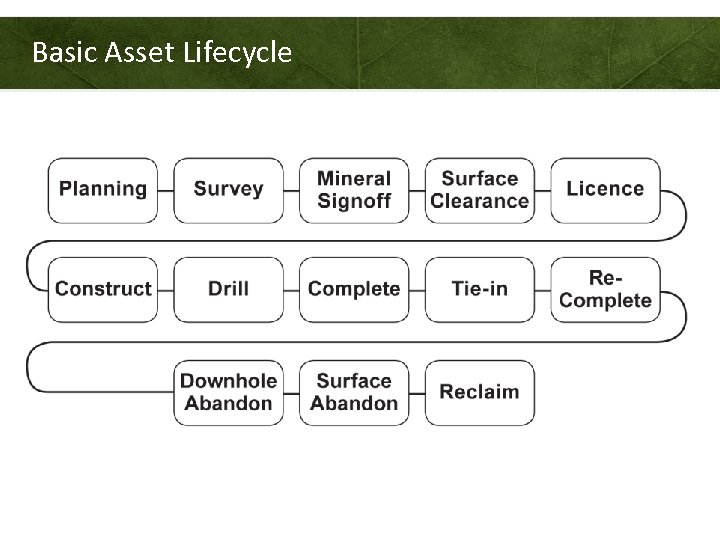 Basic Asset Lifecycle

Planning
Survey
Mineral Signoff
Surface Clearance
Licence

Construct
Drill
Complete
Tie-in
Re-Complete

Downhole Abandon
Surface Abandon
Reclaim